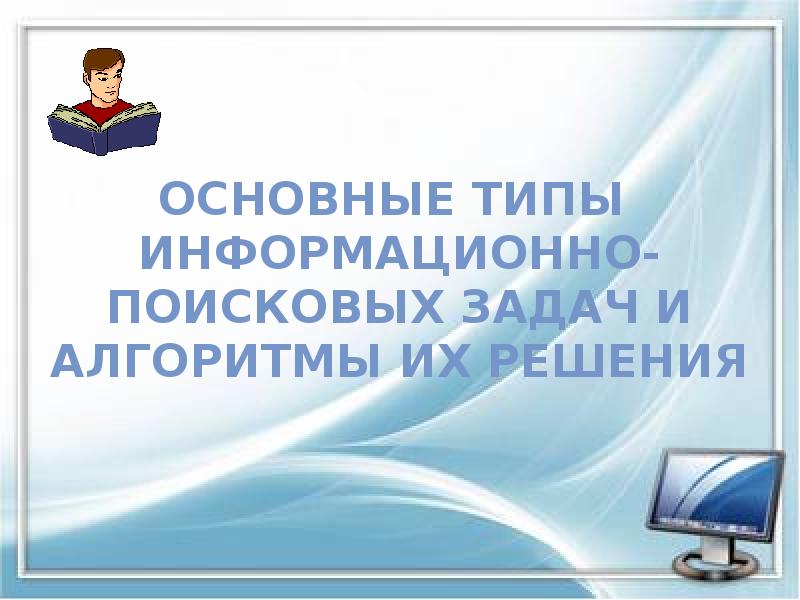 ОСНОВНЫЕ ТИПЫ ИНФОРМАЦИОННО-ПОИСКОВЫХ ЗАДАЧ И АЛГОРИТМЫ ИХ РЕШЕНИЯ